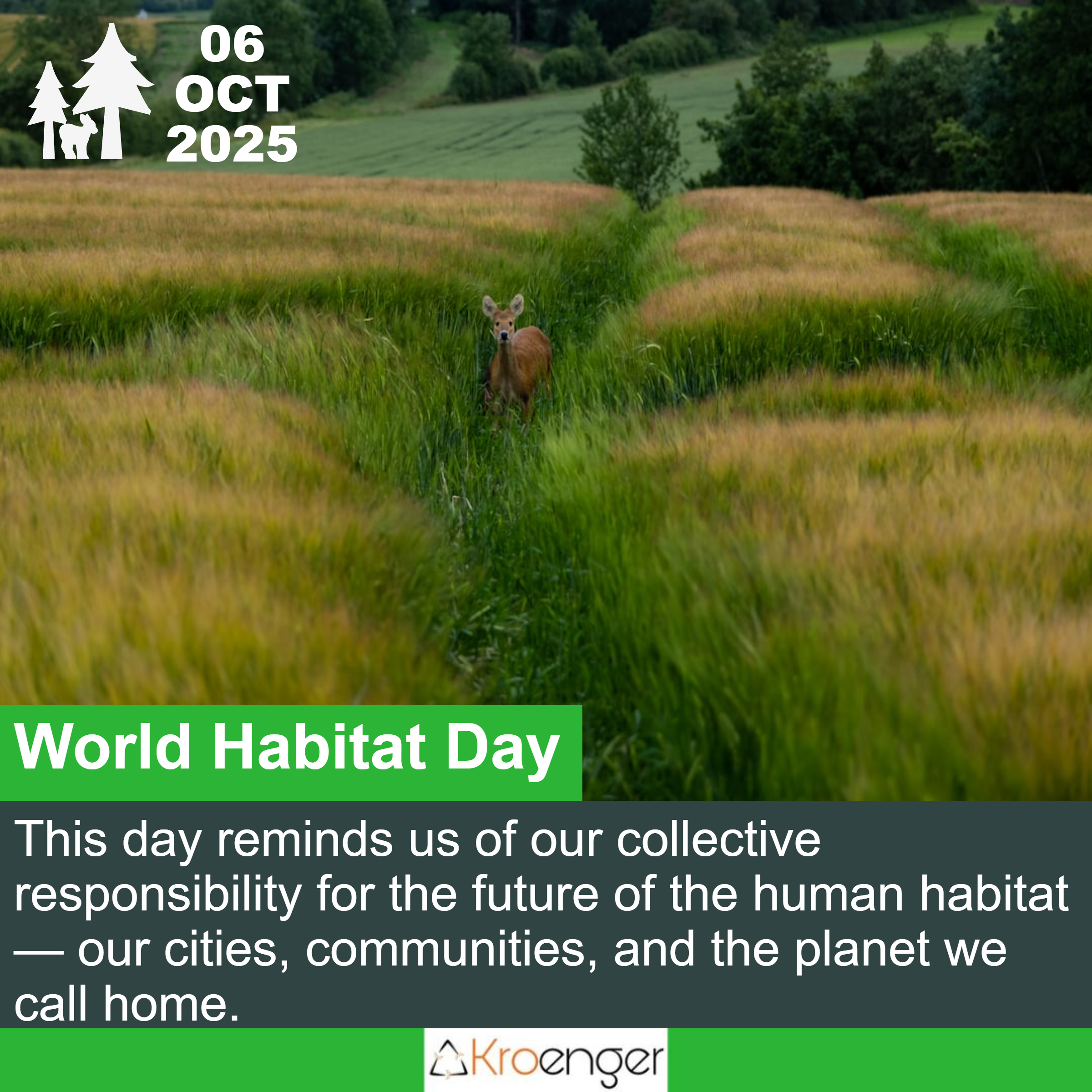 06
OCT
2025

World Habitat Day

This day reminds us of our collective responsibility for the future of the human habitat — our cities, communities, and the planet we call home.

Kroenger